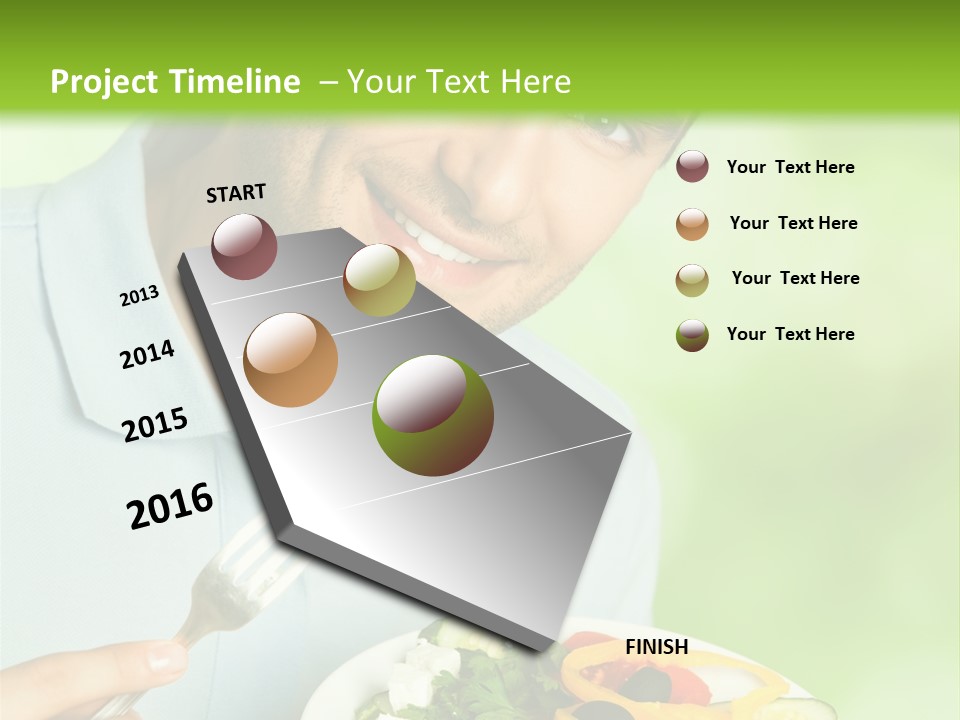 Project Timeline – Your Text Here

START

2013

2014

2015

2016

FINISH

Your Text Here

Your Text Here

Your Text Here

Your Text Here